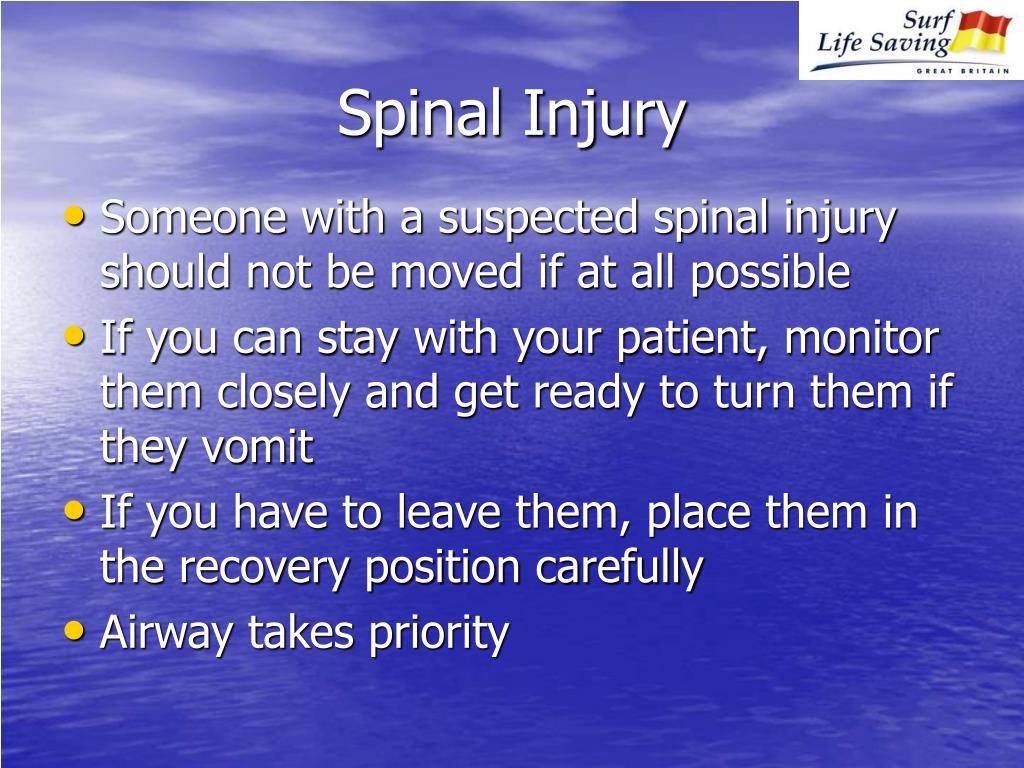 Surf Life Saving
GREAT BRITAIN

Spinal Injury

• Someone with a suspected spinal injury should not be moved if at all possible
• If you can stay with your patient, monitor them closely and get ready to turn them if they vomit
• If you have to leave them, place them in the recovery position carefully
• Airway takes priority